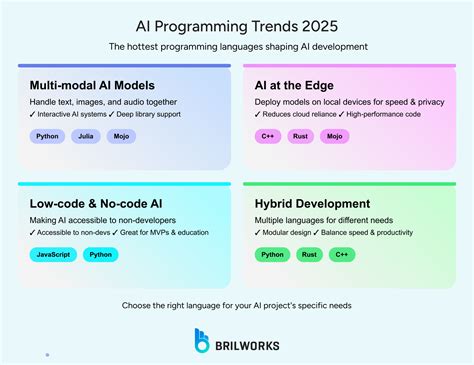 AI Programming Trends 2025

The hottest programming languages shaping AI development

Multi-modal AI Models

Handle text, images, and audio together

✓ Interactive AI systems ✓ Deep library support

Python Julia Mojo

AI at the Edge

Deploy models on local devices for speed & privacy

✓ Reduces cloud reliance ✓ High-performance code

C++ Rust Mojo

Low-code & No-code AI

Making AI accessible to non-developers

✓ Accessible to non-devs ✓ Great for MVPs & education

JavaScript Python

Hybrid Development

Multiple languages for different needs

✓ Modular design ✓ Balance speed & productivity

Python Rust C++

Choose the right language for your AI project's specific needs

BRILWORKS